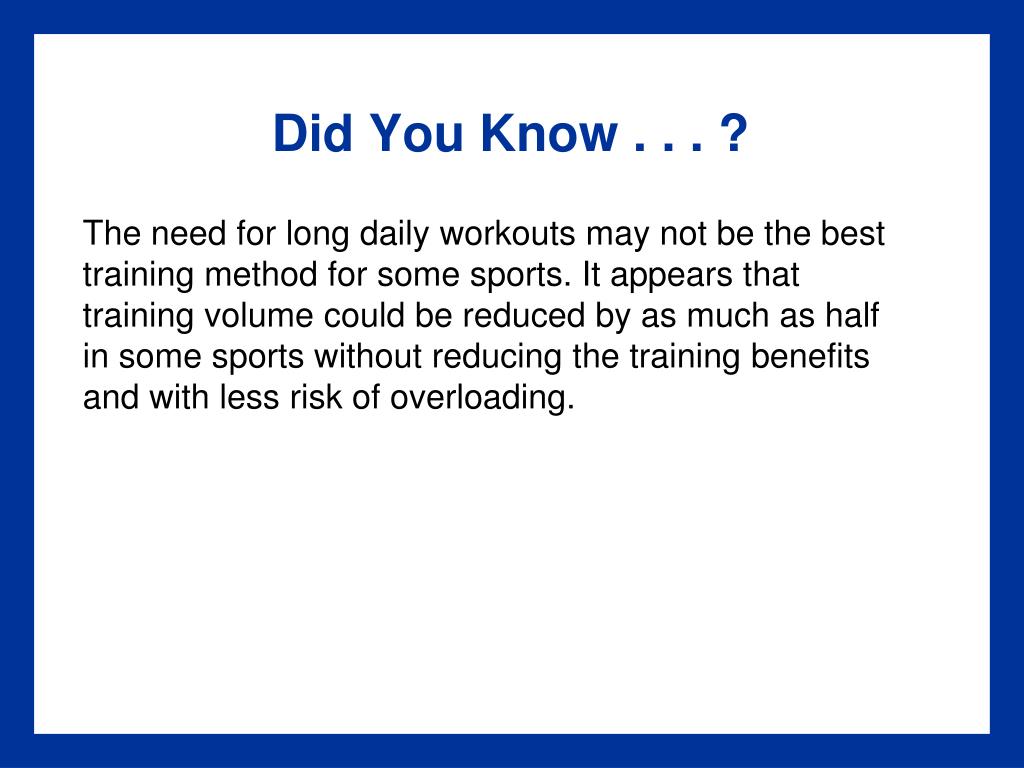 Did You Know . . . ?

The need for long daily workouts may not be the best training method for some sports. It appears that training volume could be reduced by as much as half in some sports without reducing the training benefits and with less risk of overloading.